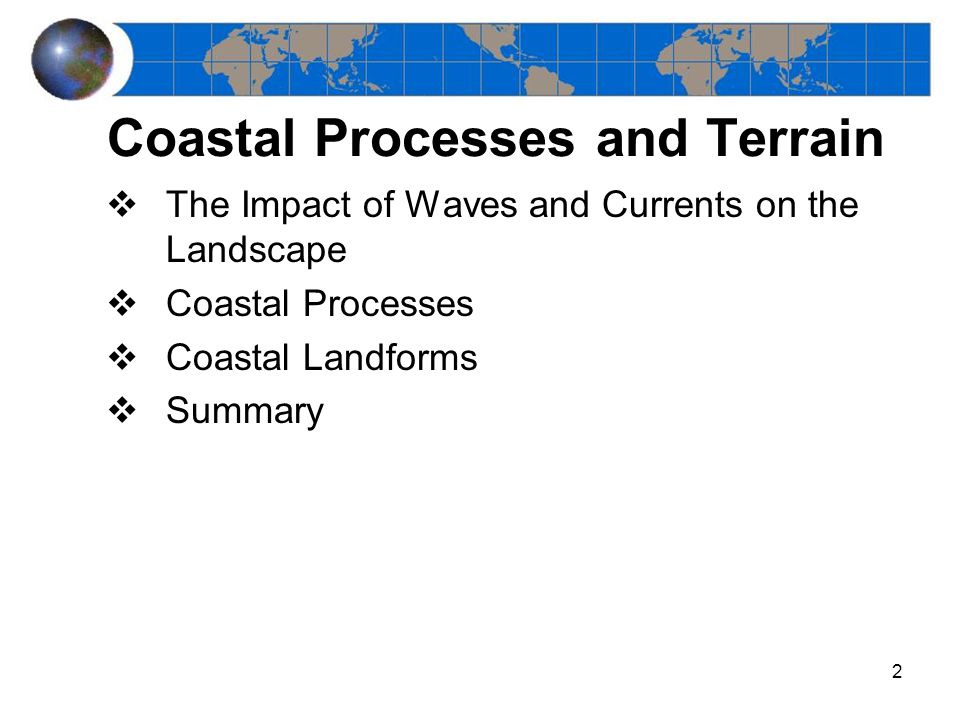 Coastal Processes and Terrain

❖ The Impact of Waves and Currents on the Landscape

❖ Coastal Processes

❖ Coastal Landforms

❖ Summary

2